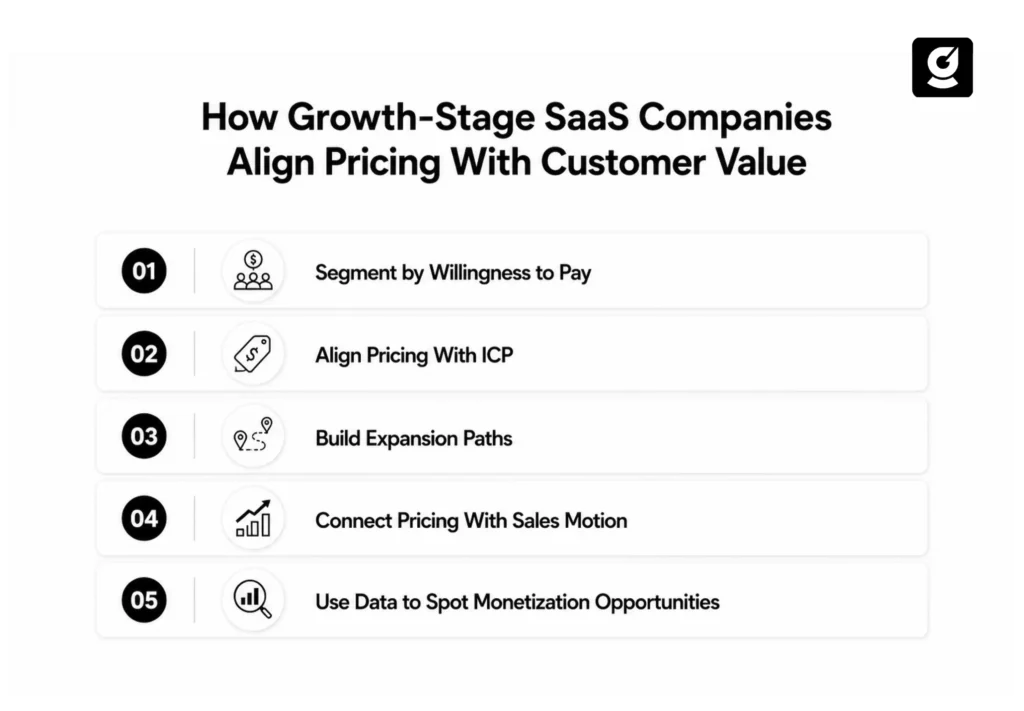 How Growth-Stage SaaS Companies Align Pricing With Customer Value

01 Segment by Willingness to Pay

02 Align Pricing With ICP

03 Build Expansion Paths

04 Connect Pricing With Sales Motion

05 Use Data to Spot Monetization Opportunities